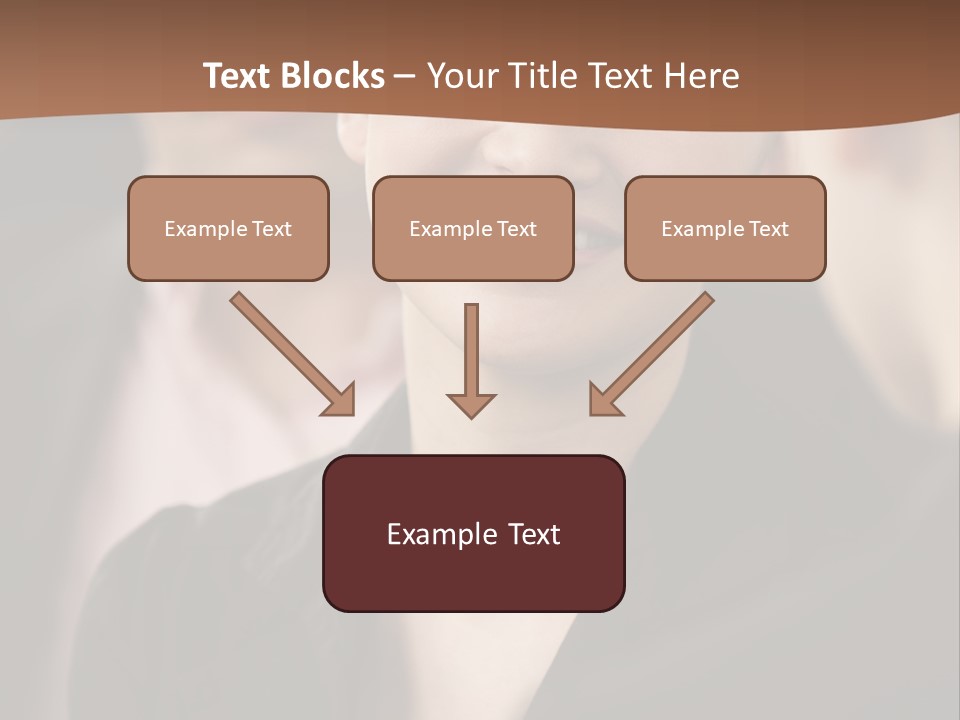 Text Blocks – Your Title Text Here

Example Text

Example Text

Example Text

Example Text